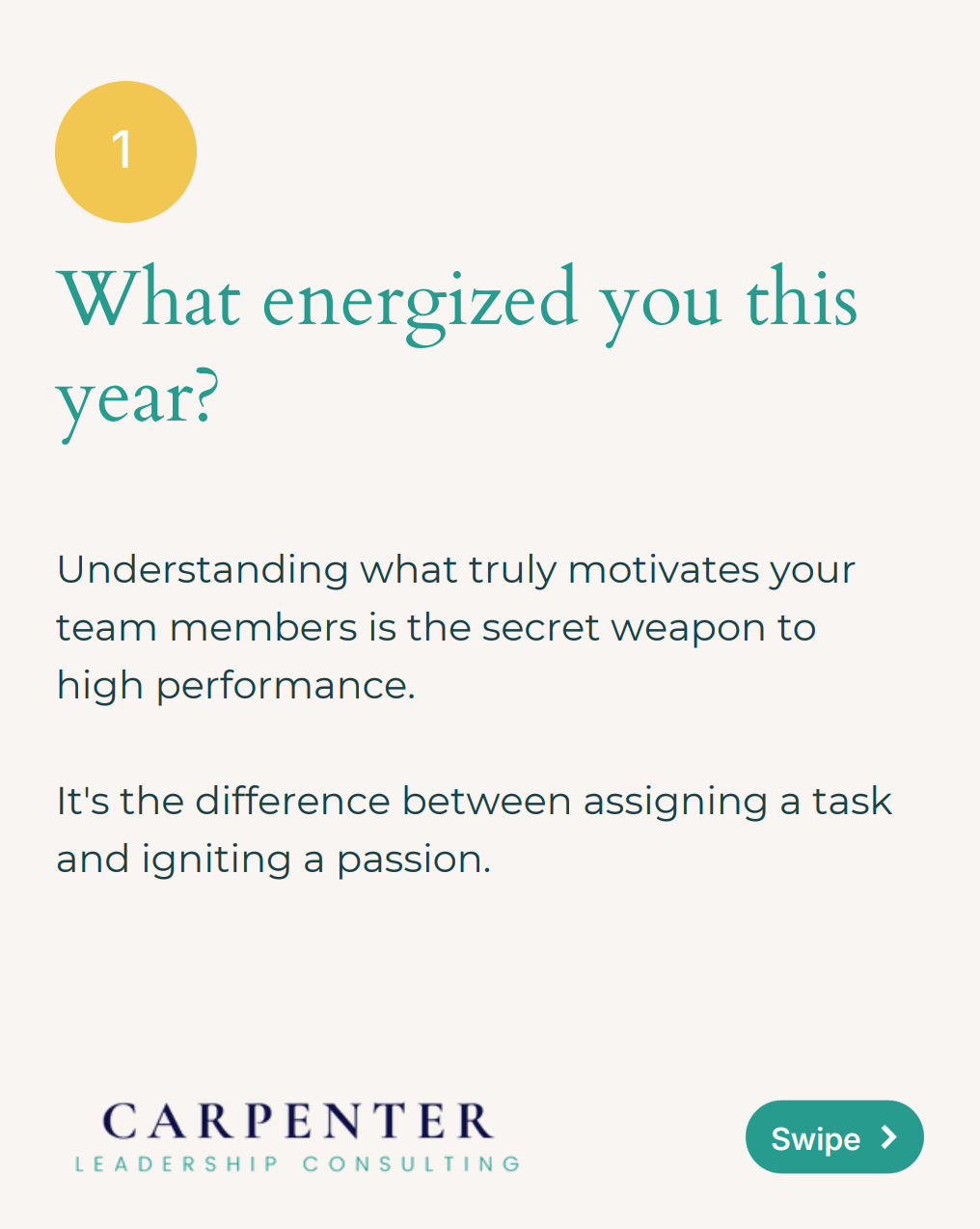 1

What energized you this year?

Understanding what truly motivates your team members is the secret weapon to high performance.

It's the difference between assigning a task and igniting a passion.

CARPENTER
LEADERSHIP CONSULTING

Swipe